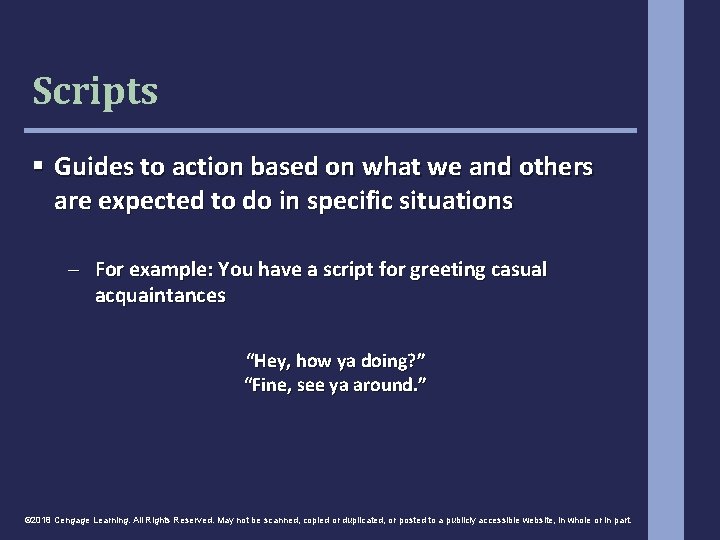 Scripts

▪ Guides to action based on what we and others are expected to do in specific situations

– For example: You have a script for greeting casual acquaintances

"Hey, how ya doing?"
"Fine, see ya around."

©2018 Cengage Learning. All Rights Reserved. May not be scanned, copied or duplicated, or posted to a publicly accessible website, in whole or in part.